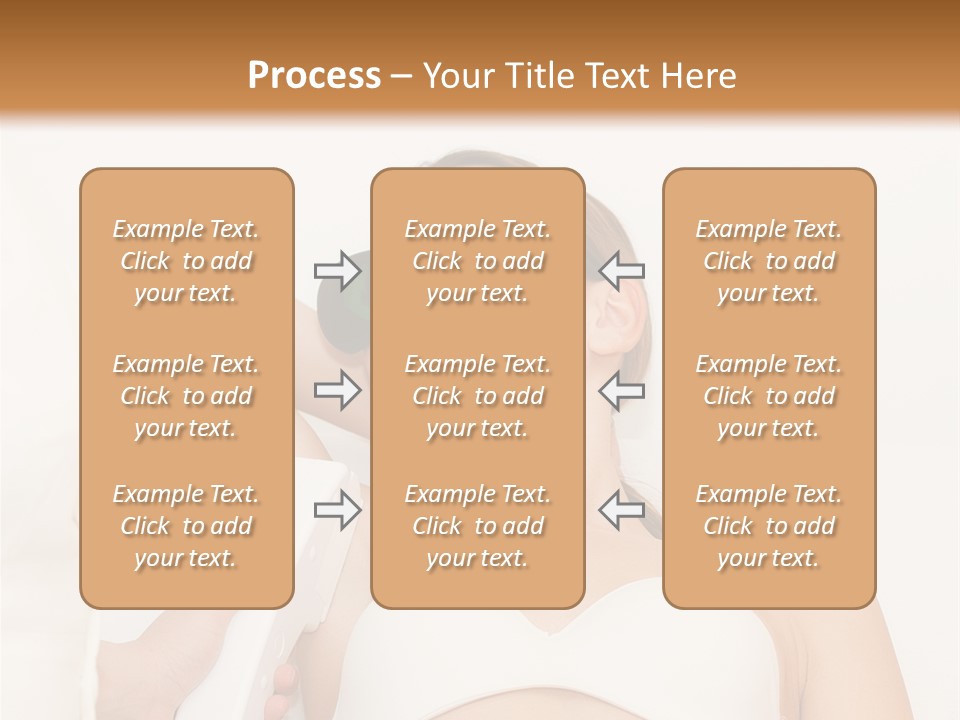 Process – Your Title Text Here

Example Text. Click to add your text.

Example Text. Click to add your text.

Example Text. Click to add your text.

Example Text. Click to add your text.

Example Text. Click to add your text.

Example Text. Click to add your text.

Example Text. Click to add your text.

Example Text. Click to add your text.

Example Text. Click to add your text.